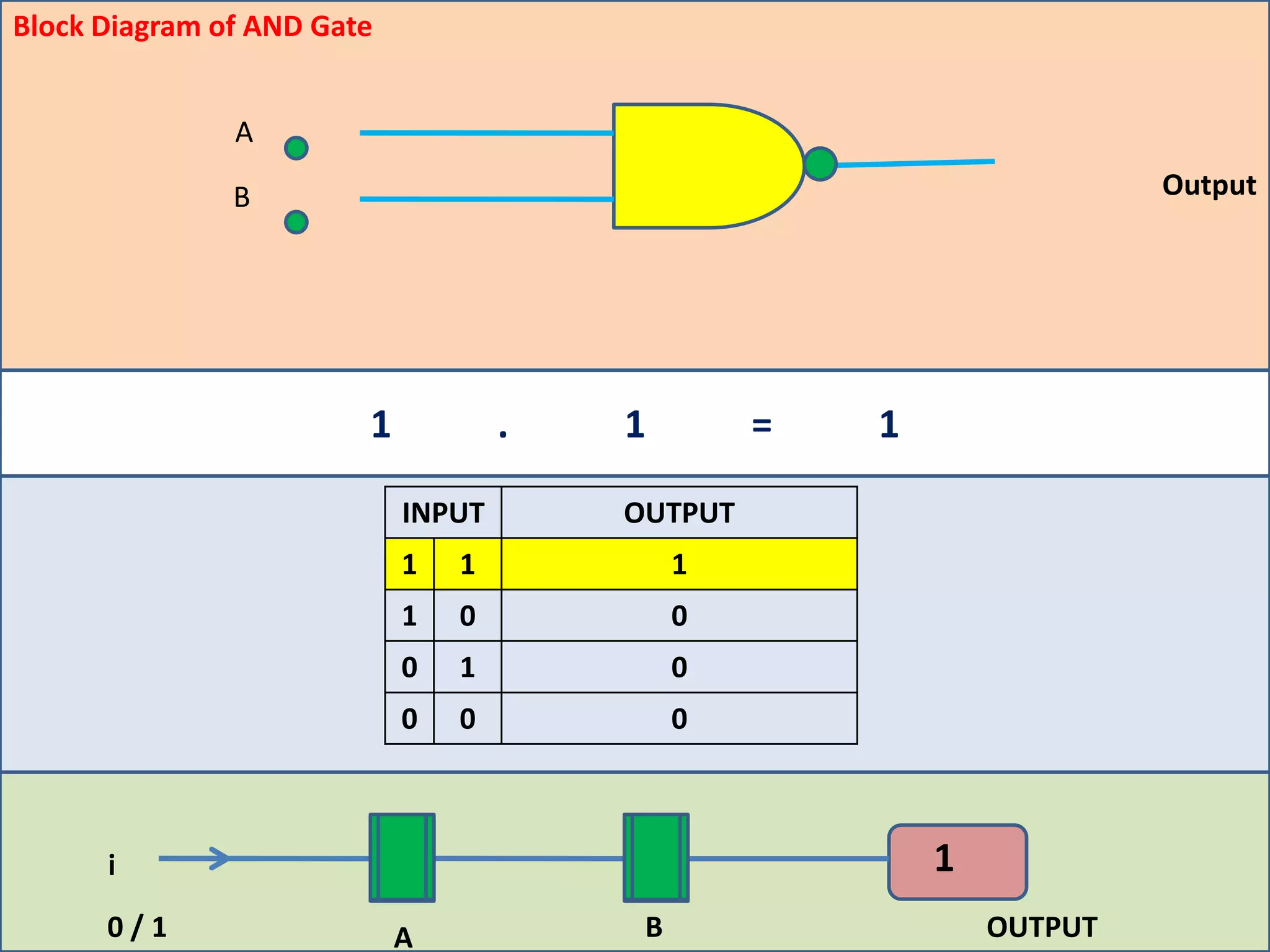 Block Diagram of AND Gate

A

B

Output

1 . 1 = 1

| INPUT | | OUTPUT |
|---|---|---|
| 1 | 1 | 1 |
| 1 | 0 | 0 |
| 0 | 1 | 0 |
| 0 | 0 | 0 |

i

0 / 1

A

B

1

OUTPUT